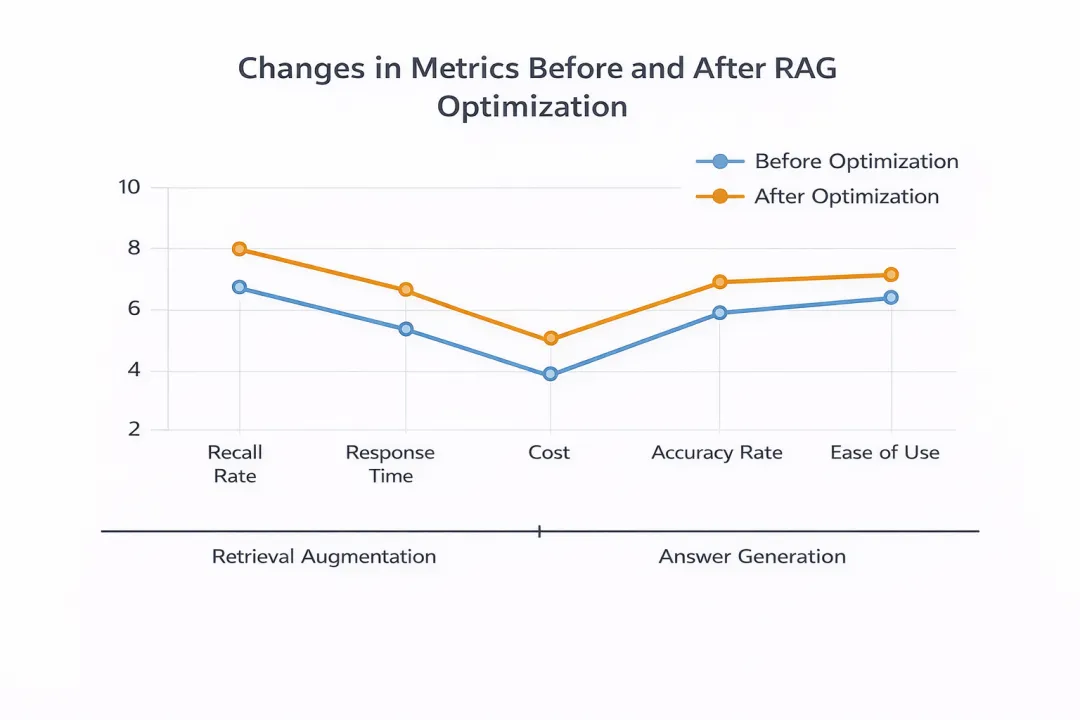 Changes in Metrics Before and After RAG Optimization

Before Optimization
After Optimization

10
8
6
4
2

Recall Rate
Response Time
Cost
Accuracy Rate
Ease of Use

Retrieval Augmentation
Answer Generation